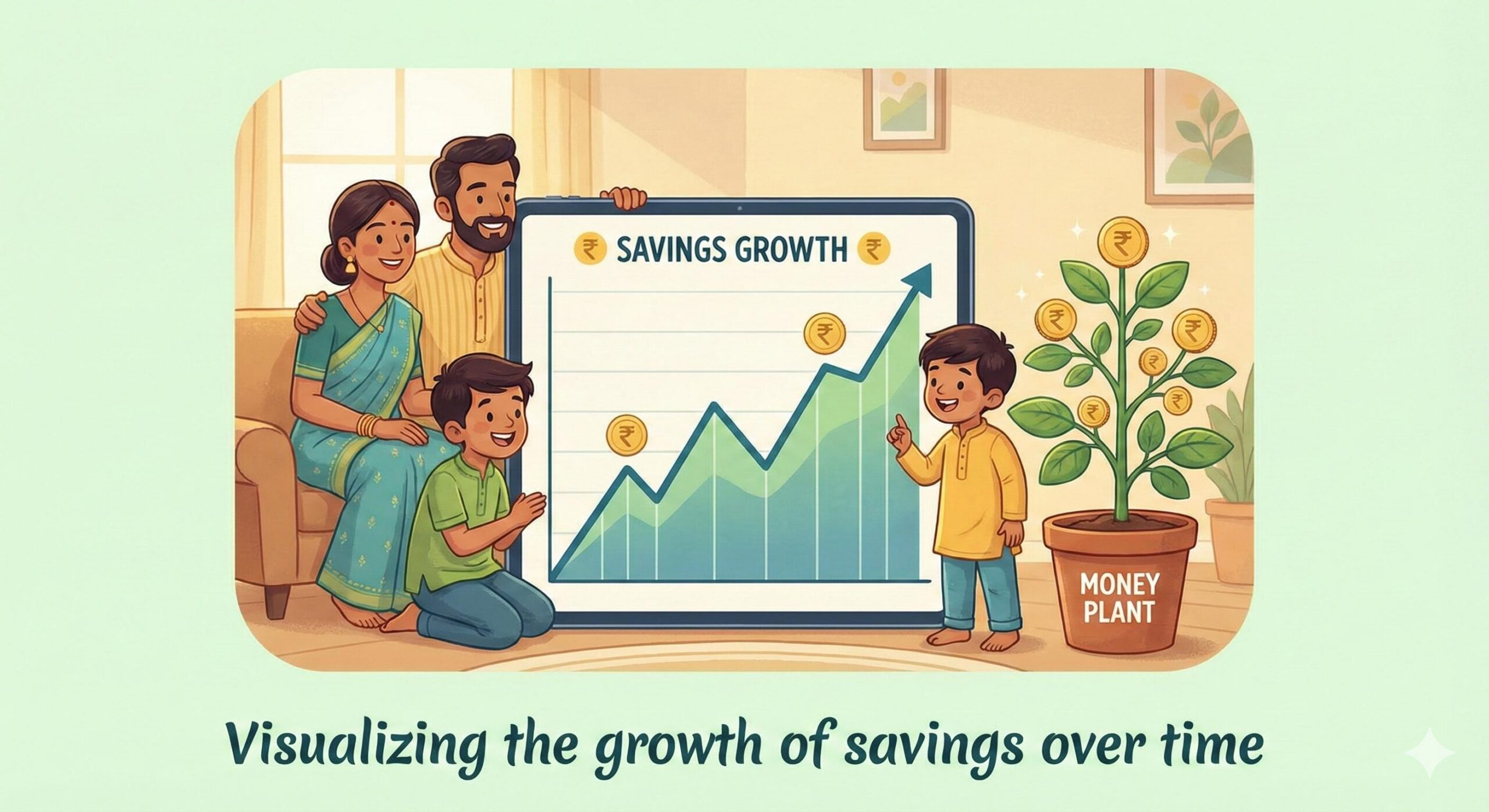 ₹ SAVINGS GROWTH ₹

₹

₹

₹

₹

₹

₹

₹

₹

MONEY PLANT

Visualizing the growth of savings over time